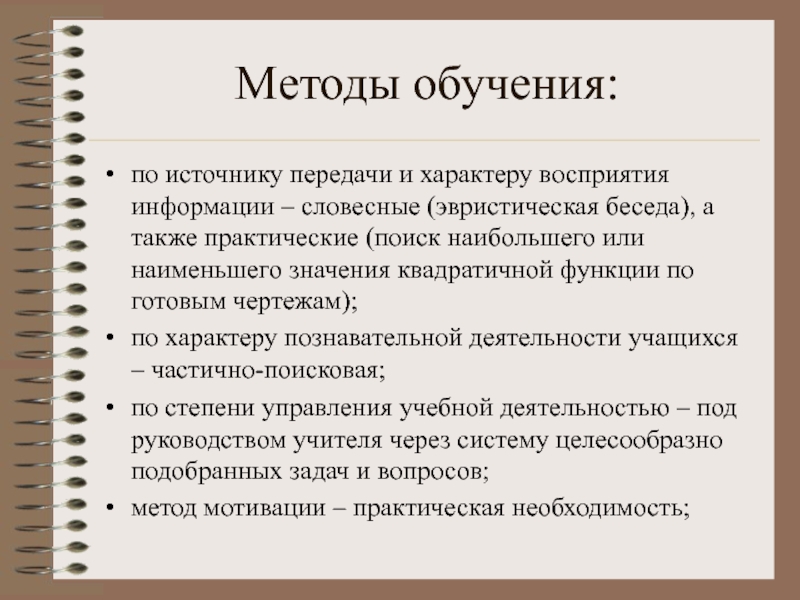 Методы обучения:

• по источнику передачи и характеру восприятия информации – словесные (эвристическая беседа), а также практические (поиск наибольшего или наименьшего значения квадратичной функции по готовым чертежам);
• по характеру познавательной деятельности учащихся – частично-поисковая;
• по степени управления учебной деятельностью – под руководством учителя через систему целесообразно подобранных задач и вопросов;
• метод мотивации – практическая необходимость;